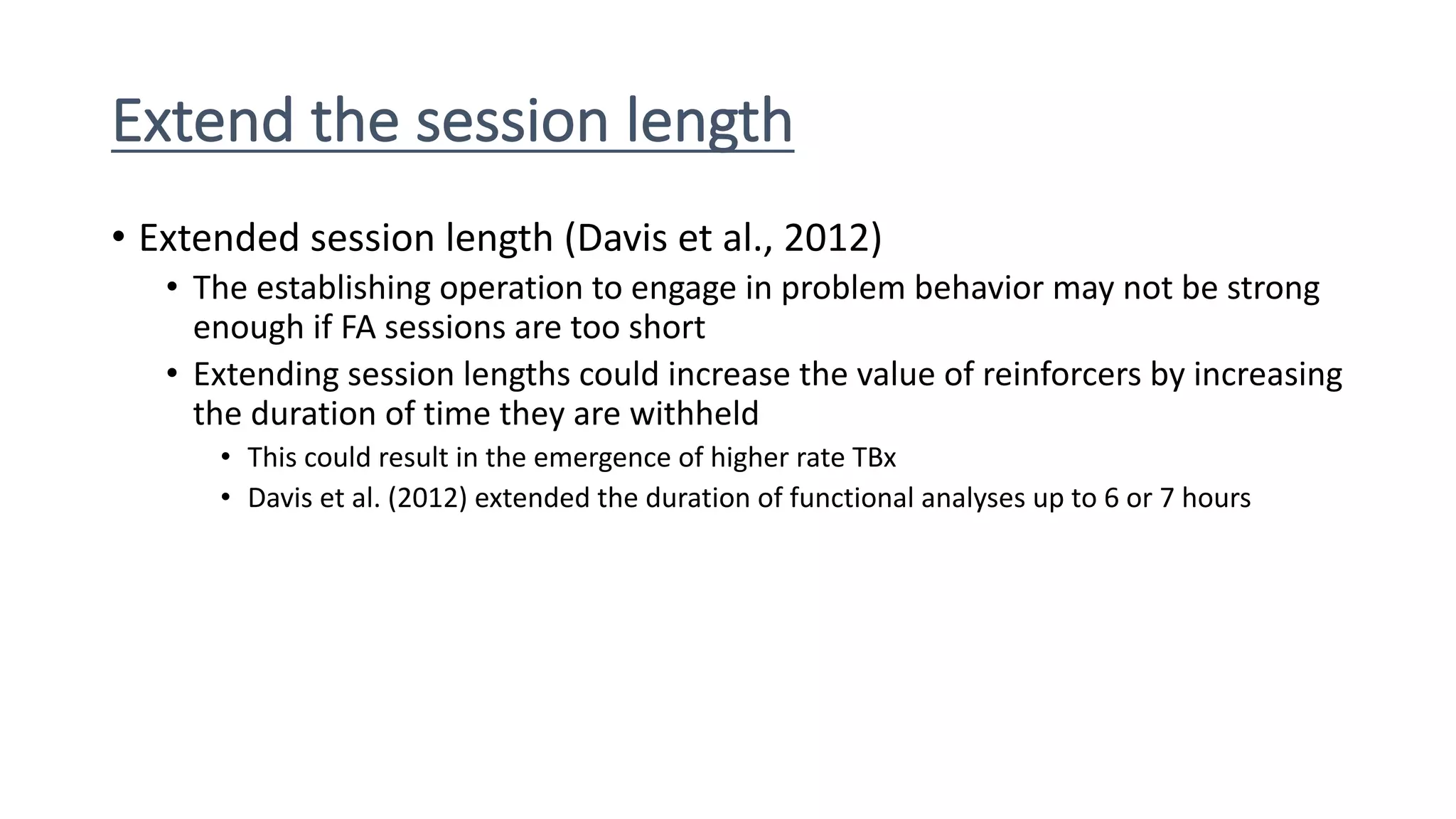 Extend the session length

• Extended session length (Davis et al., 2012)
  • The establishing operation to engage in problem behavior may not be strong enough if FA sessions are too short
  • Extending session lengths could increase the value of reinforcers by increasing the duration of time they are withheld
    • This could result in the emergence of higher rate TBx
    • Davis et al. (2012) extended the duration of functional analyses up to 6 or 7 hours